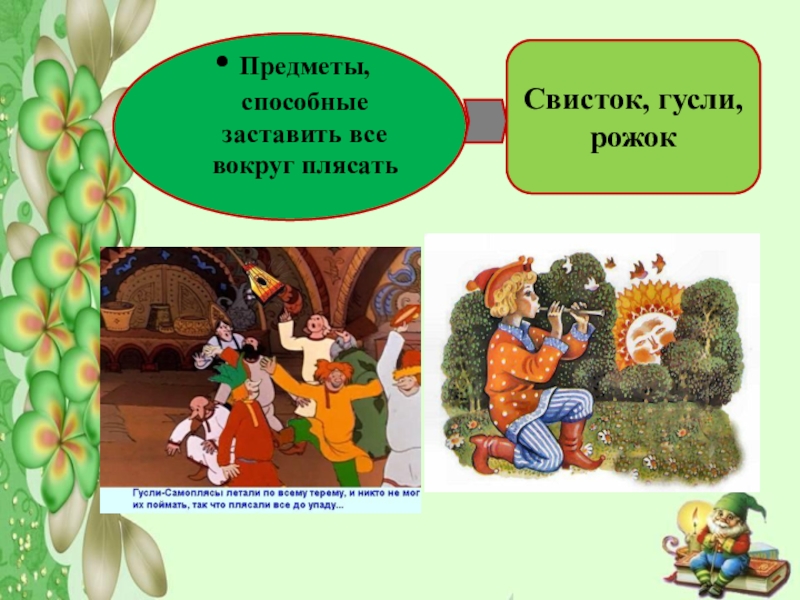 • Предметы, способные заставить все вокруг плясать

Свисток, гусли, рожок

Гусли-Самоплясы летали по всему терему, и никто не мог их поймать, так что плясали все до упаду...